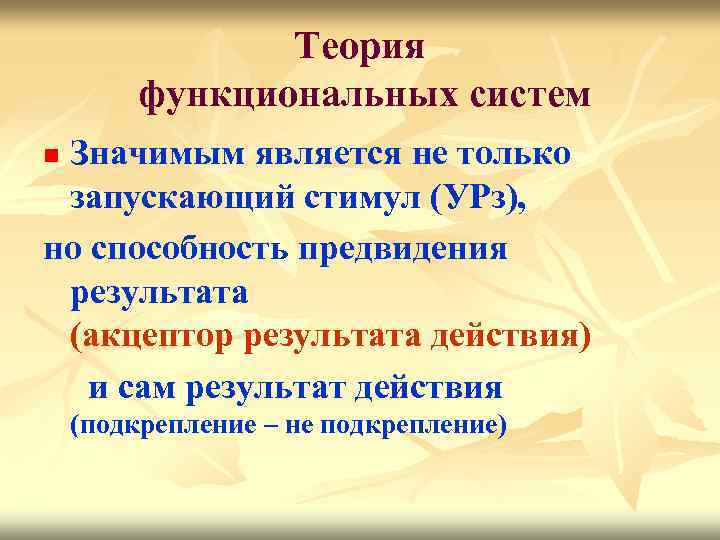 Теория функциональных систем

Значимым является не только запускающий стимул (УРз),

но способность предвидения результата (акцептор результата действия)

и сам результат действия (подкрепление – не подкрепление)